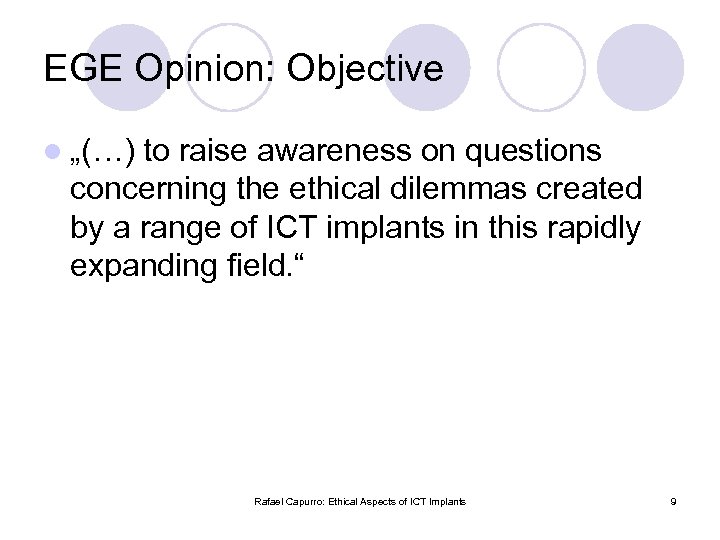 EGE Opinion: Objective

„(…) to raise awareness on questions concerning the ethical dilemmas created by a range of ICT implants in this rapidly expanding field.“

Rafael Capurro: Ethical Aspects of ICT Implants

9